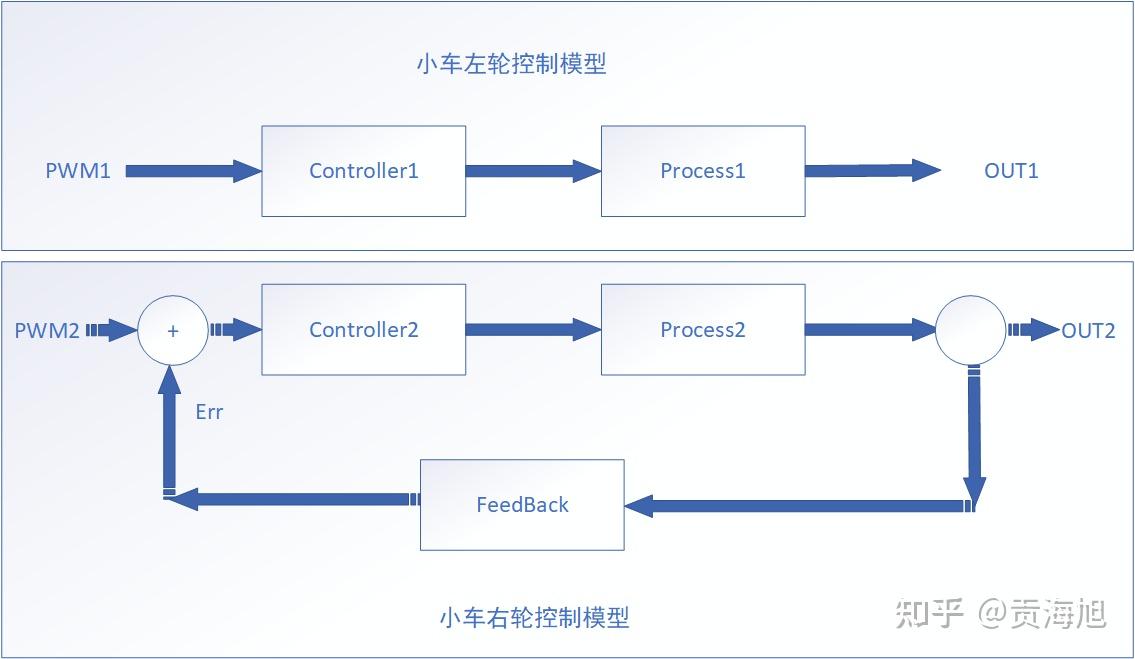 小车左轮控制模型

PWM1

Controller1

Process1

OUT1

PWM2

+

Controller2

Process2

OUT2

Err

FeedBack

小车右轮控制模型

知乎 @贡海旭